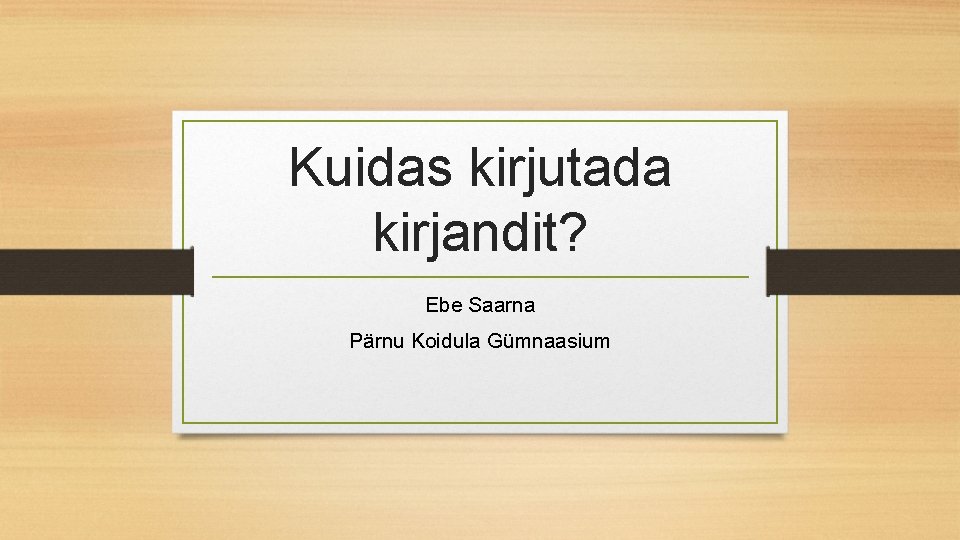 Kuidas kirjutada kirjandit?

Ebe Saarna

Pärnu Koidula Gümnaasium